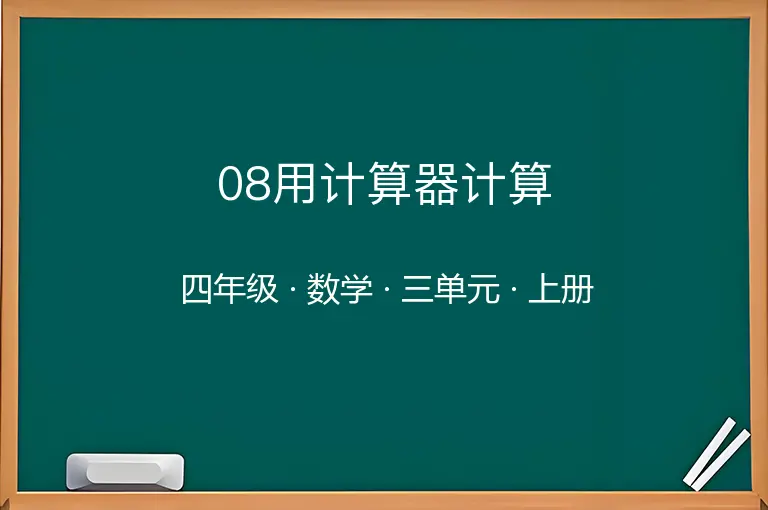 08用计算器计算

四年级 · 数学 · 三单元 · 上册